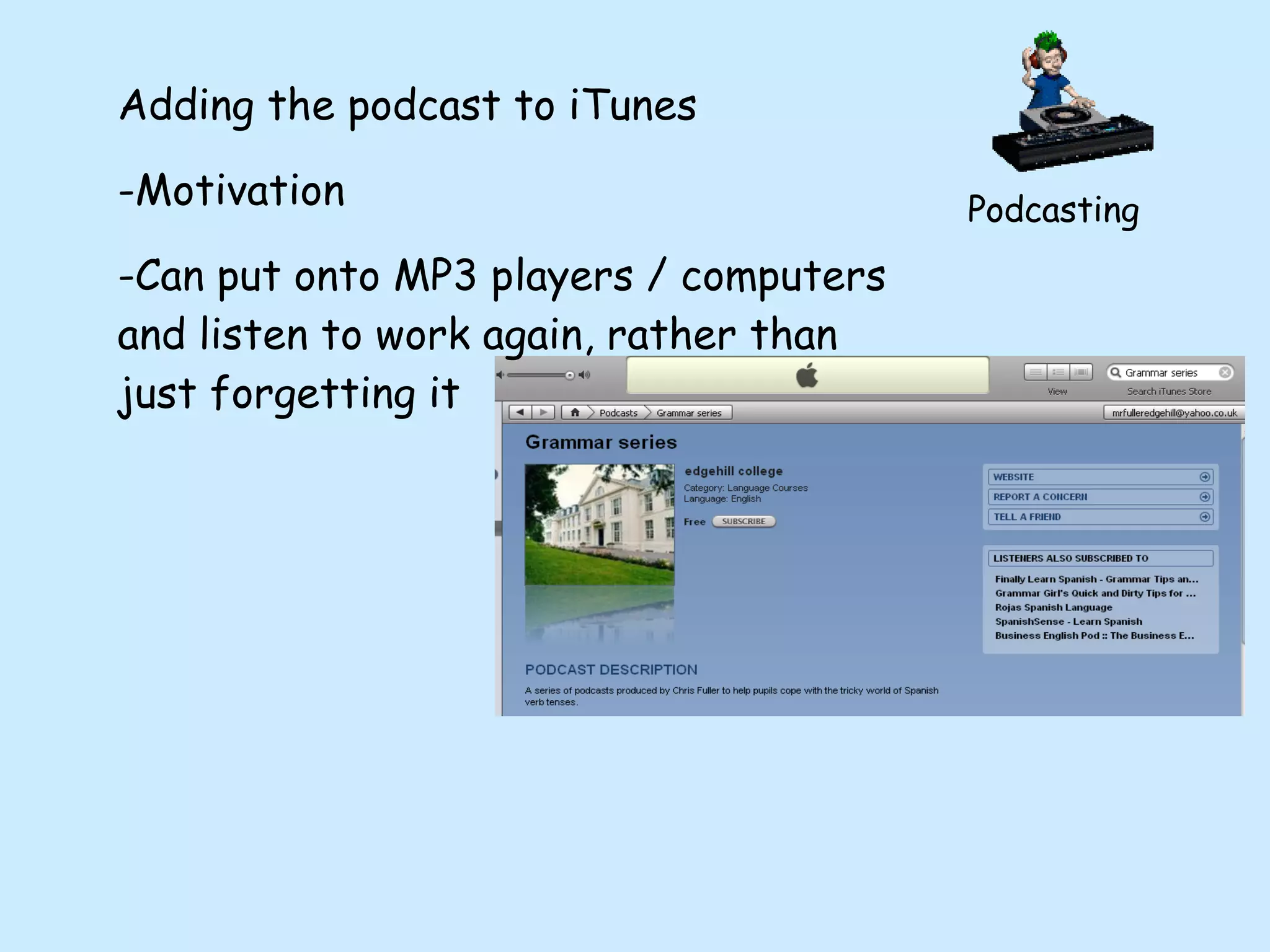 Adding the podcast to iTunes

-Motivation

-Can put onto MP3 players / computers and listen to work again, rather than just forgetting it

Podcasting

Grammar series

View

Search iTunes Store

Podcasts

Grammar series

mrfulleredgehill@yahoo.co.uk

Grammar series

edgehill college

Category: Language Courses
Language: English

Free SUBSCRIBE

WEBSITE

REPORT A CONCERN

TELL A FRIEND

LISTENERS ALSO SUBSCRIBED TO

Finally Learn Spanish - Grammar Tips an...
Grammar Girl's Quick and Dirty Tips for ...
Rojas Spanish Language
SpanishSense - Learn Spanish
Business English Pod :: The Business E...

PODCAST DESCRIPTION

A series of podcasts produced by Chris Fuller to help pupils cope with the tricky world of Spanish verb tenses.